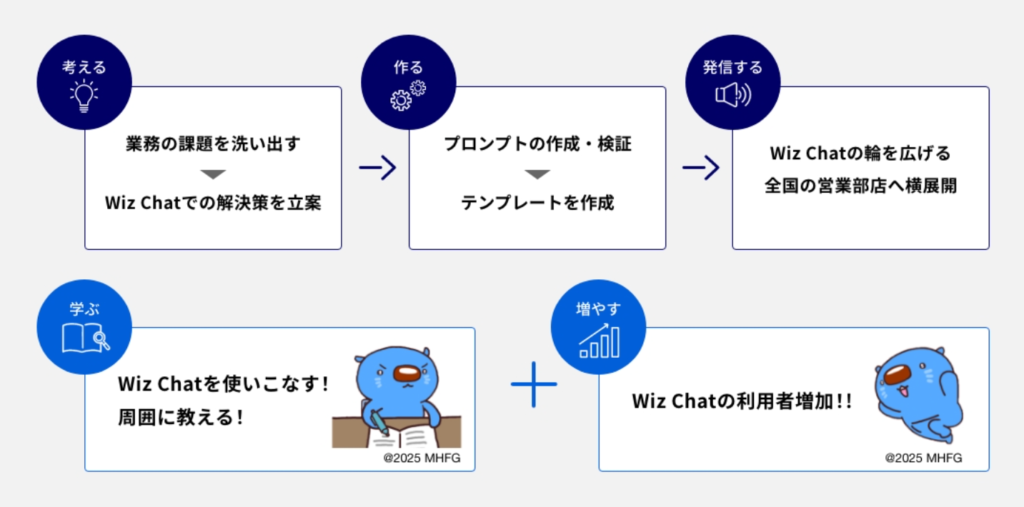 考える

業務の課題を洗い出す

Wiz Chatでの解決策を立案

作る

プロンプトの作成・検証

テンプレートを作成

発信する

Wiz Chatの輪を広げる
全国の営業部店へ横展開

学ぶ

Wiz Chatを使いこなす！
周囲に教える！

@2025 MHFG

増やす

Wiz Chatの利用者増加!!

@2025 MHFG